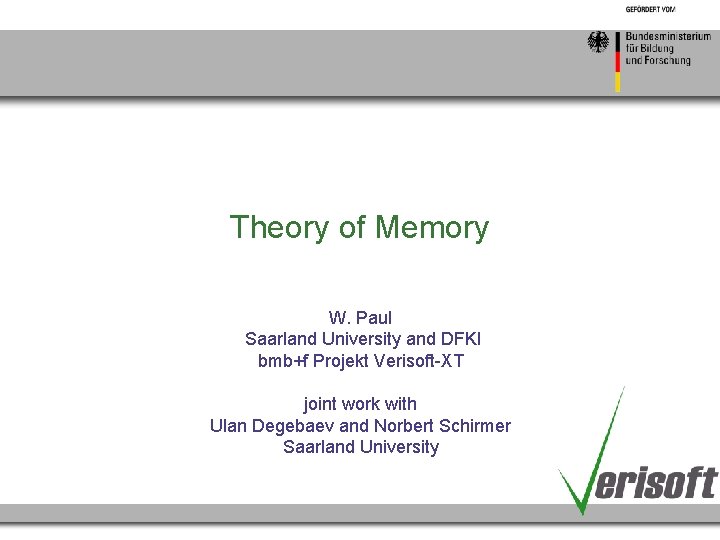 GEFÖRDERT VOM

Bundesministerium
für Bildung
und Forschung

Theory of Memory

W. Paul
Saarland University and DFKI
bmb+f Projekt Verisoft-XT

joint work with
Ulan Degebaev and Norbert Schirmer
Saarland University

Verisoft